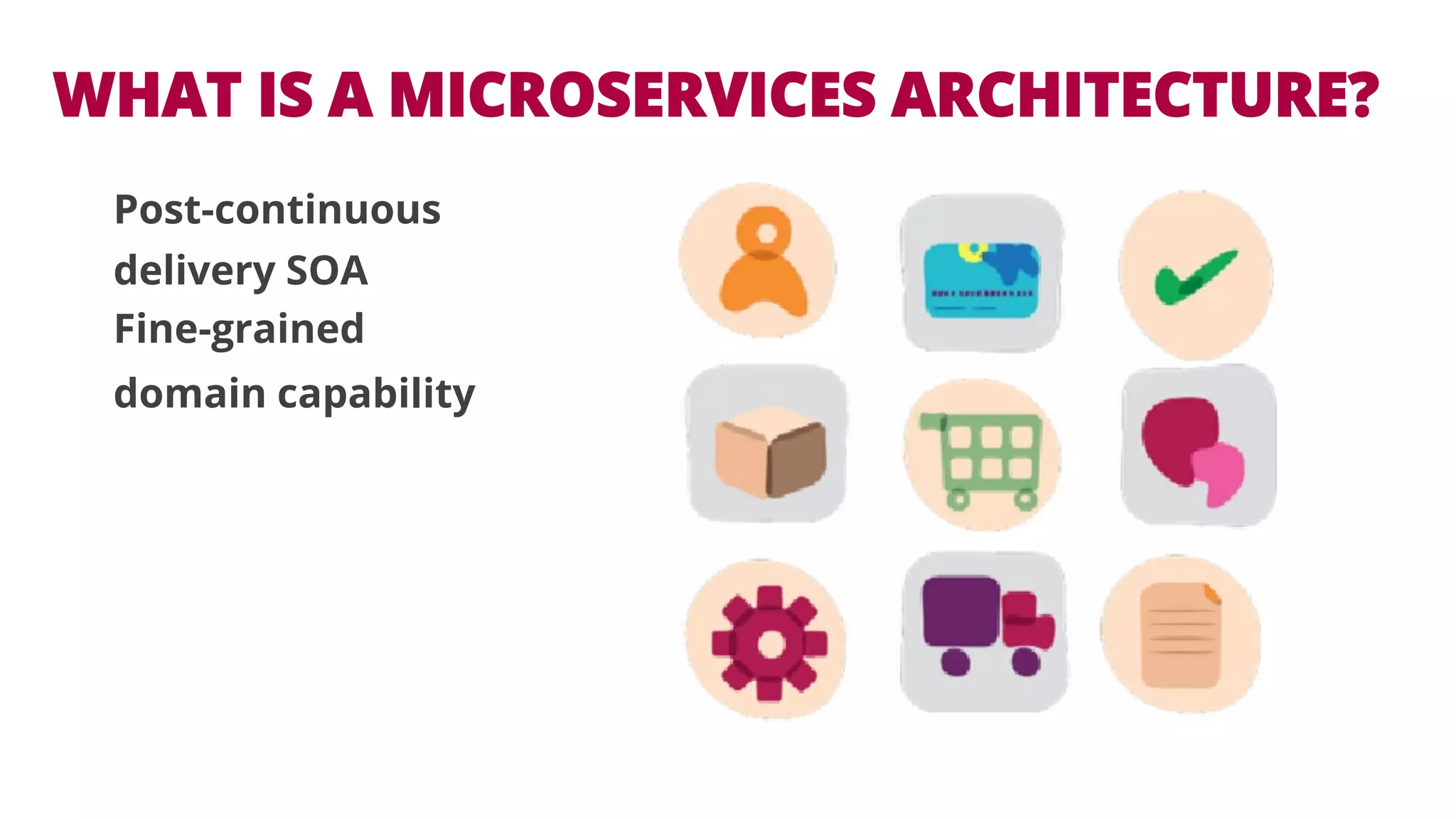 WHAT IS A MICROSERVICES ARCHITECTURE?

Post-continuous delivery SOA Fine-grained domain capability